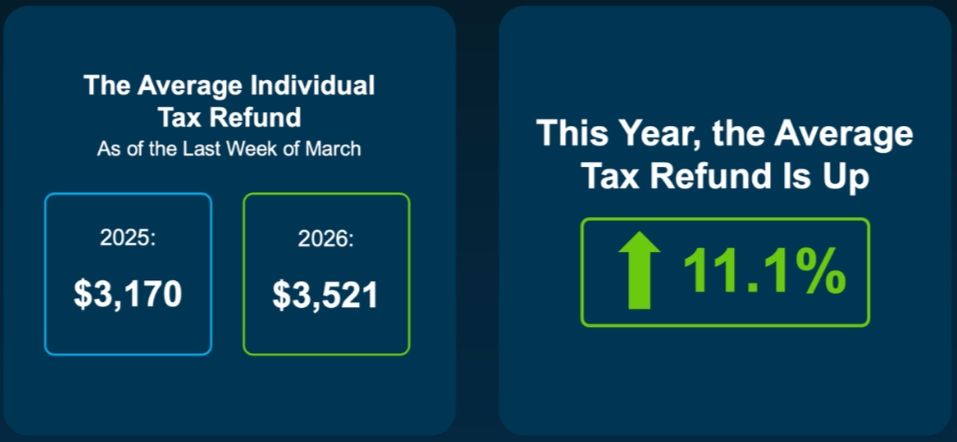 The Average Individual Tax Refund
As of the Last Week of March

2025:
\$3,170

2026:
\$3,521

This Year, the Average Tax Refund Is Up

11.1%